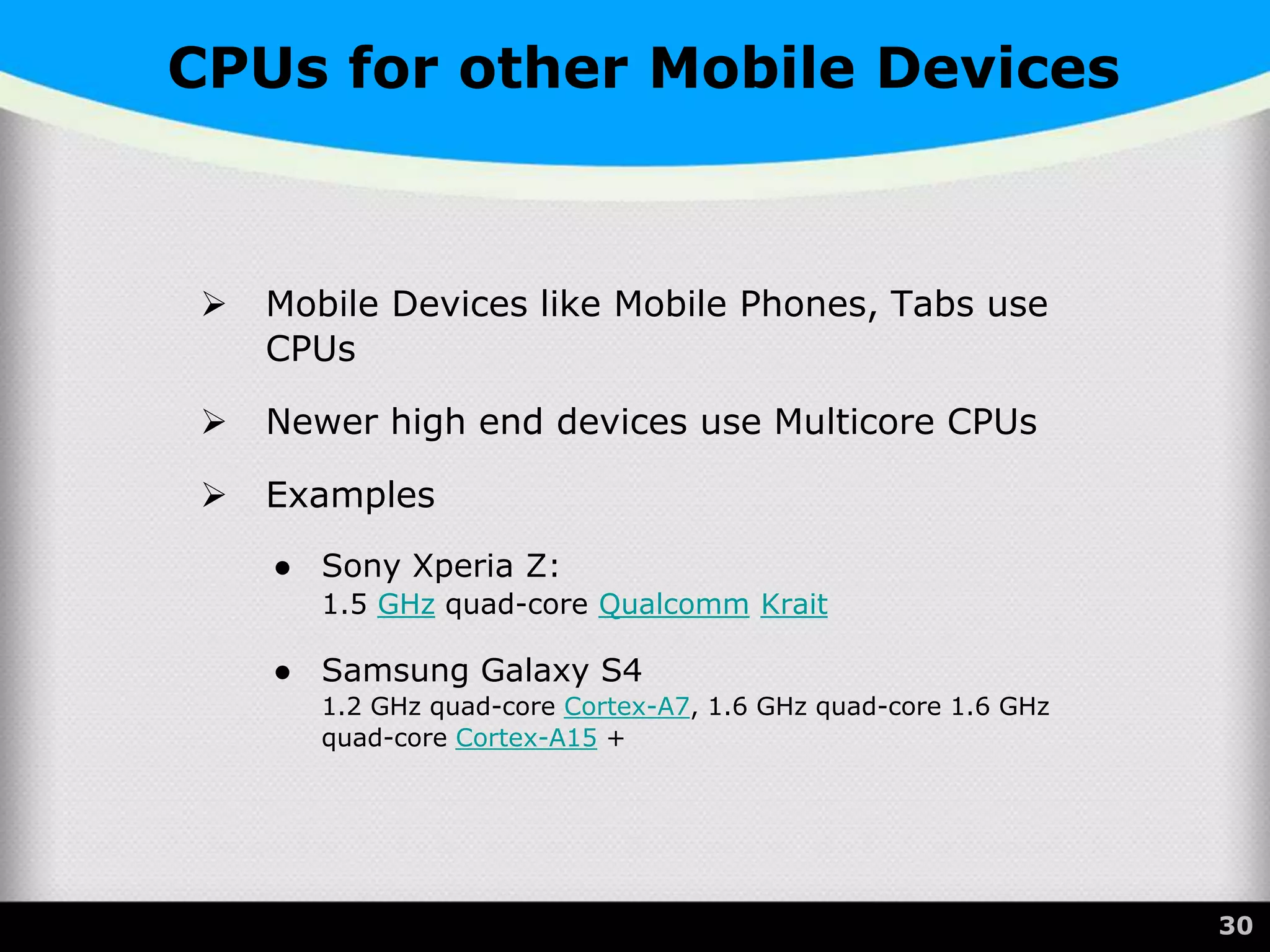 CPUs for other Mobile Devices

➢ Mobile Devices like Mobile Phones, Tabs use CPUs

➢ Newer high end devices use Multicore CPUs

➢ Examples

● Sony Xperia Z:
1.5 GHz quad-core Qualcomm Krait

● Samsung Galaxy S4
1.2 GHz quad-core Cortex-A7, 1.6 GHz quad-core 1.6 GHz quad-core Cortex-A15 +

30